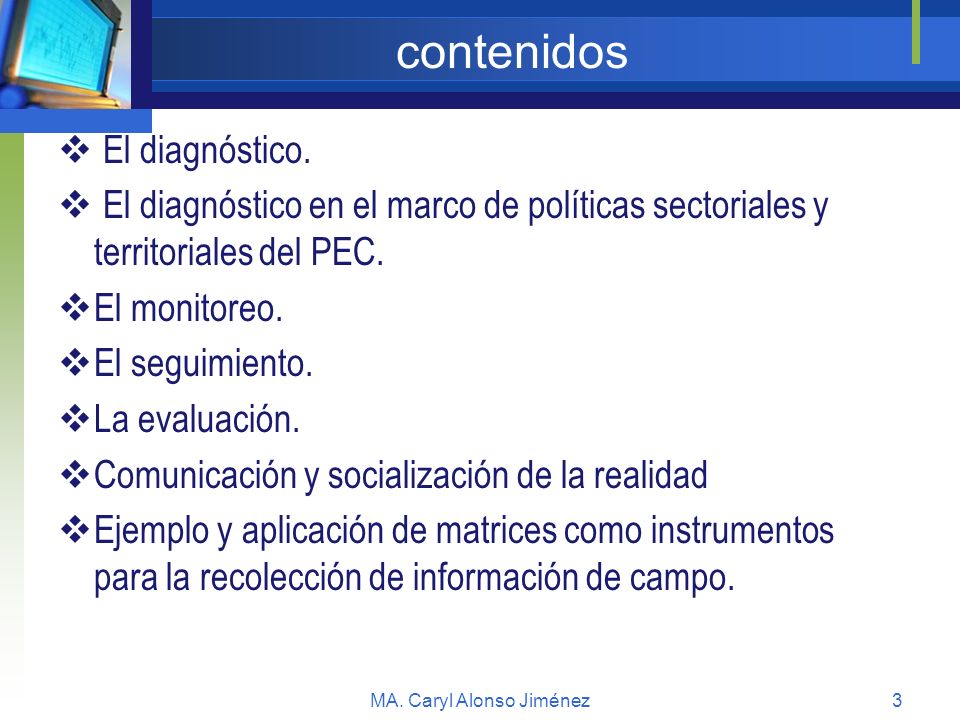 contenidos

❖ El diagnóstico.

❖ El diagnóstico en el marco de políticas sectoriales y territoriales del PEC.

❖ El monitoreo.

❖ El seguimiento.

❖ La evaluación.

❖ Comunicación y socialización de la realidad

❖ Ejemplo y aplicación de matrices como instrumentos para la recolección de información de campo.

MA. Caryl Alonso Jiménez

3